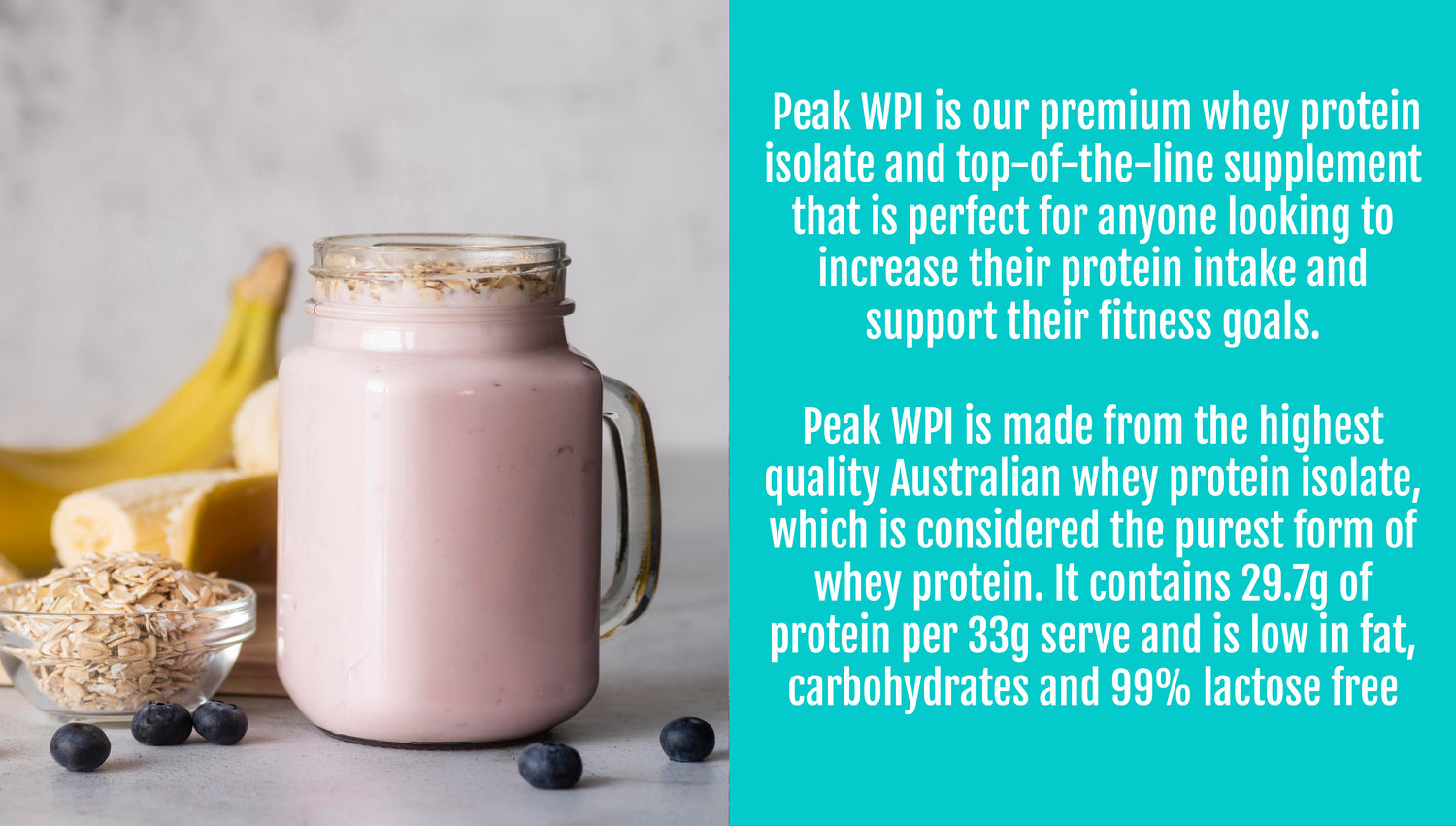 Peak WPI is our premium whey protein isolate and top-of-the-line supplement that is perfect for anyone looking to increase their protein intake and support their fitness goals.

Peak WPI is made from the highest quality Australian whey protein isolate, which is considered the purest form of whey protein. It contains 29.7g of protein per 33g serve and is low in fat, carbohydrates and 99% lactose free